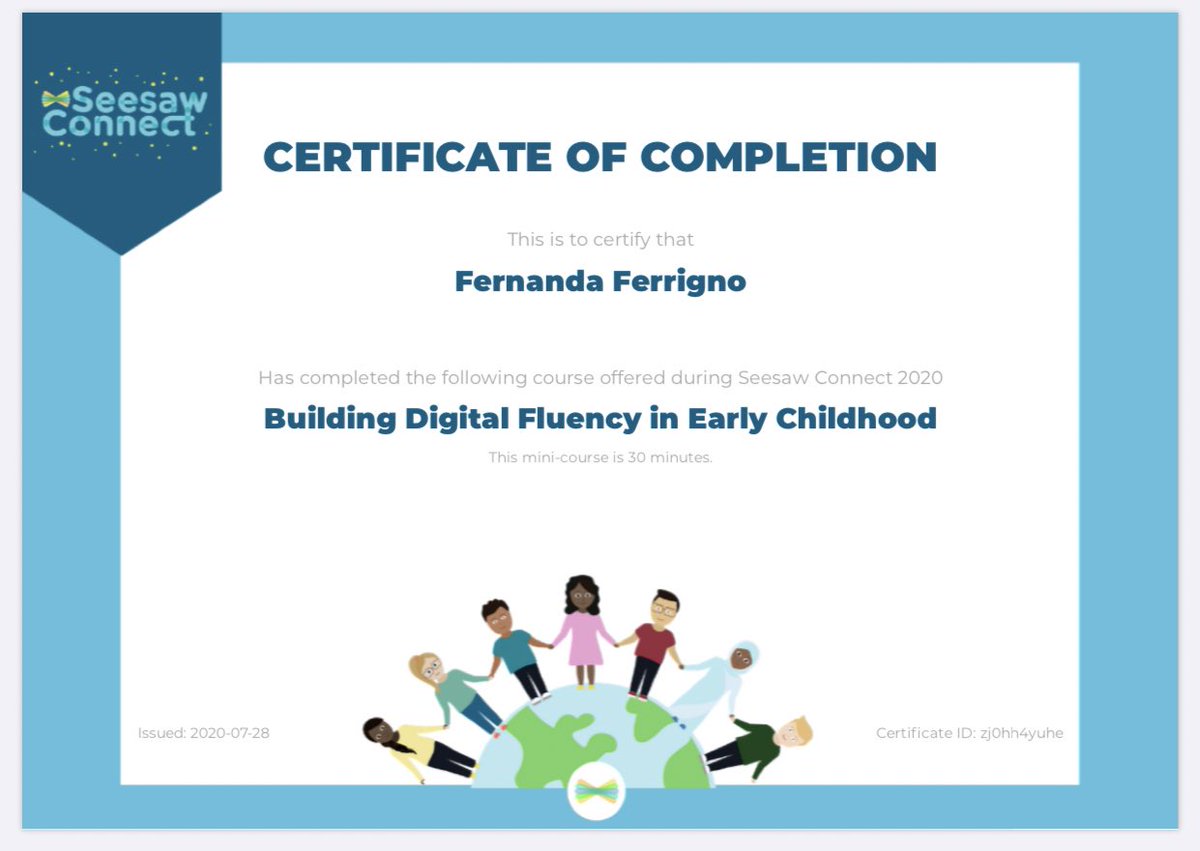 Seesaw Connect

CERTIFICATE OF COMPLETION

This is to certify that

Fernanda Ferrigno

Has completed the following course offered during Seesaw Connect 2020

Building Digital Fluency in Early Childhood

This mini-course is 30 minutes.

Issued: 2020-07-28

Certificate ID: zj0hh4yuhe